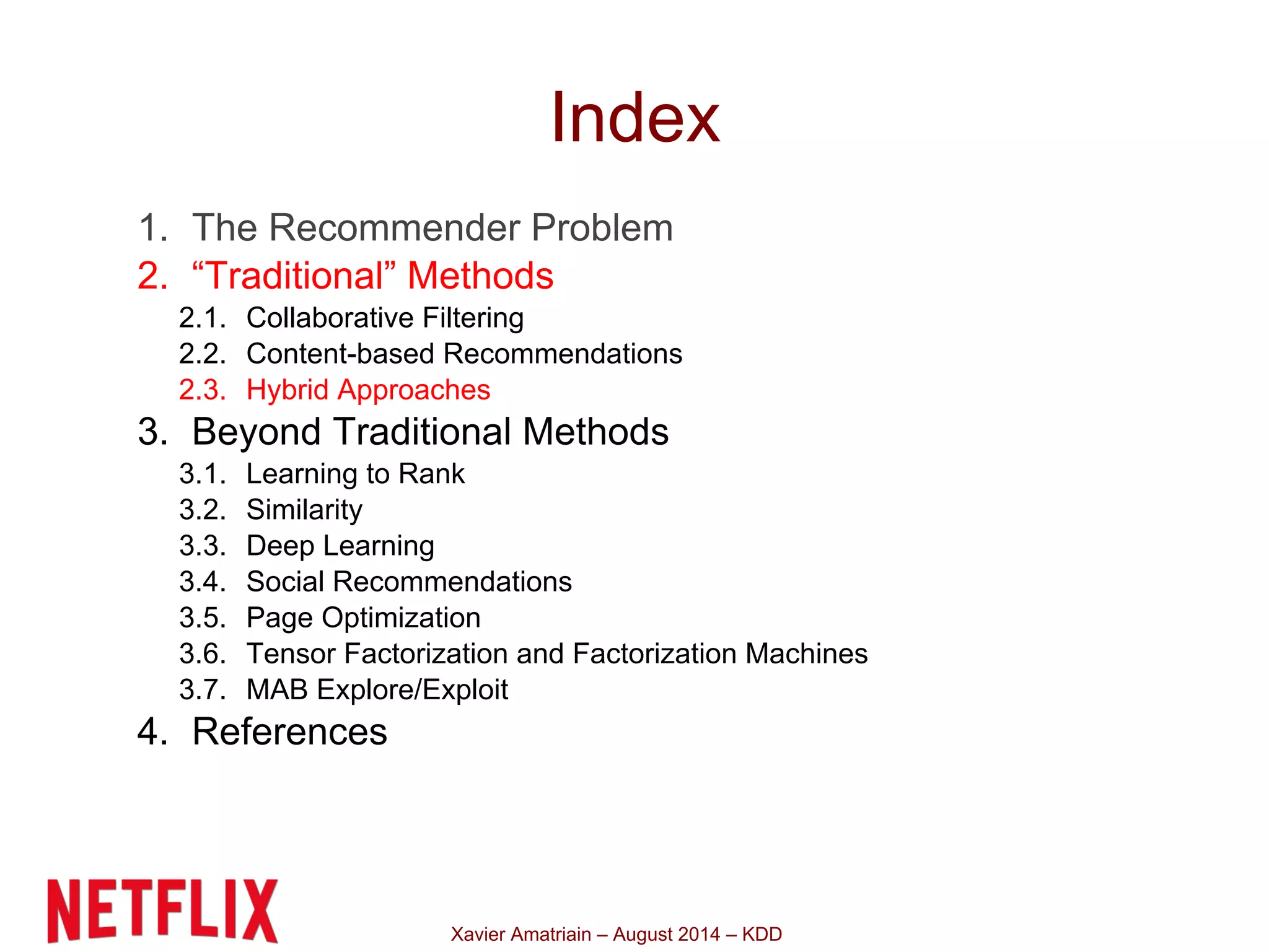 Index

1. The Recommender Problem
2. “Traditional” Methods
2.1. Collaborative Filtering
2.2. Content-based Recommendations
2.3. Hybrid Approaches
3. Beyond Traditional Methods
3.1. Learning to Rank
3.2. Similarity
3.3. Deep Learning
3.4. Social Recommendations
3.5. Page Optimization
3.6. Tensor Factorization and Factorization Machines
3.7. MAB Explore/Exploit
4. References

NETFLIX

Xavier Amatriain – August 2014 – KDD